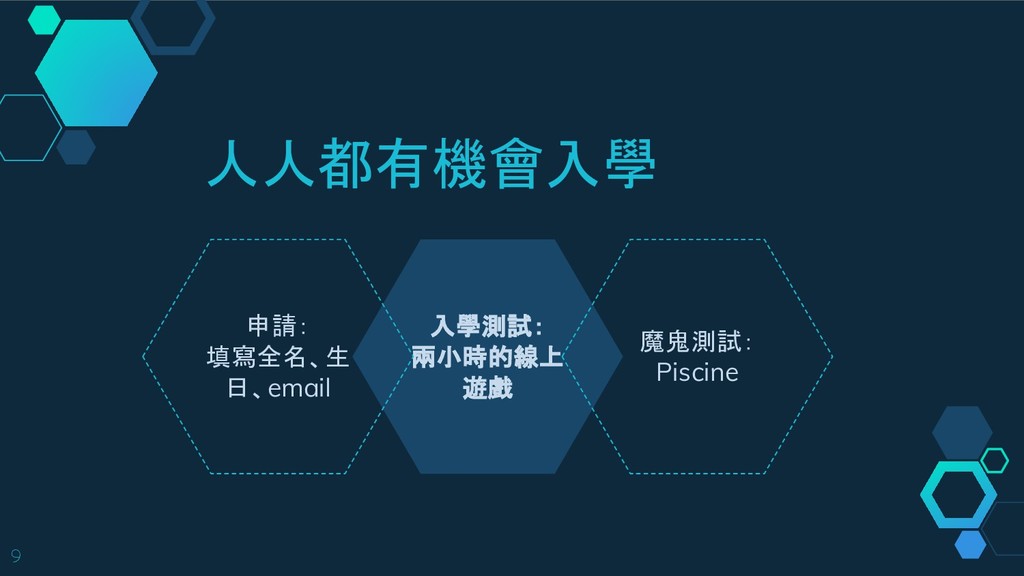 人人都有機會入學

申請:
填寫全名、生日、email

入學測試:
兩小時的線上遊戲

魔鬼測試:
Piscine

9